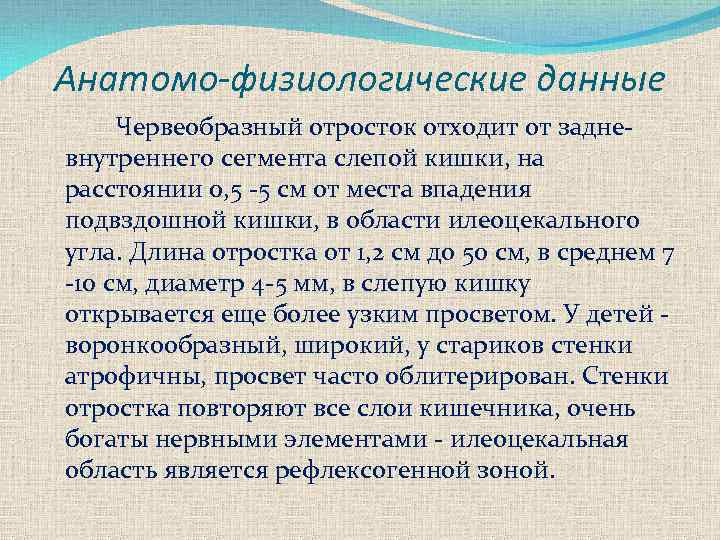 Анатомо-физиологические данные

Червеобразный отросток отходит от задне-внутреннего сегмента слепой кишки, на расстоянии 0,5 -5 см от места впадения подвздошной кишки, в области илеоцекального угла. Длина отростка от 1,2 см до 50 см, в среднем 7 -10 см, диаметр 4-5 мм, в слепую кишку открывается еще более узким просветом. У детей - воронкообразный, широкий, у стариков стенки атрофичны, просвет часто облитерирован. Стенки отростка повторяют все слои кишечника, очень богаты нервными элементами - илеоцекальная область является рефлексогенной зоной.